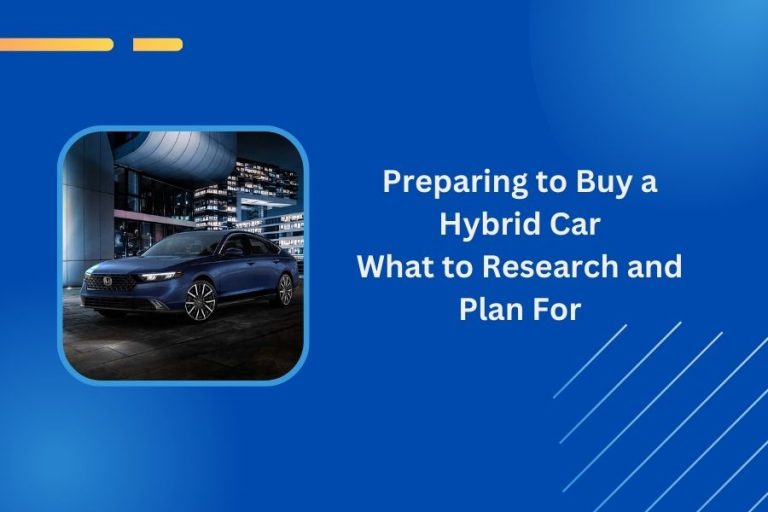 Preparing to Buy a Hybrid Car
What to Research and Plan For